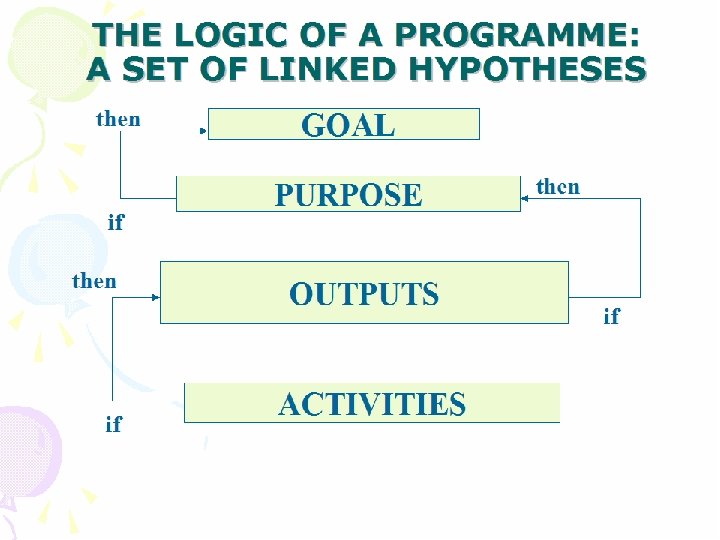 THE LOGIC OF A PROGRAMME: A SET OF LINKED HYPOTHESES

then

GOAL

PURPOSE

then

if

then

OUTPUTS

if

ACTIVITIES

if